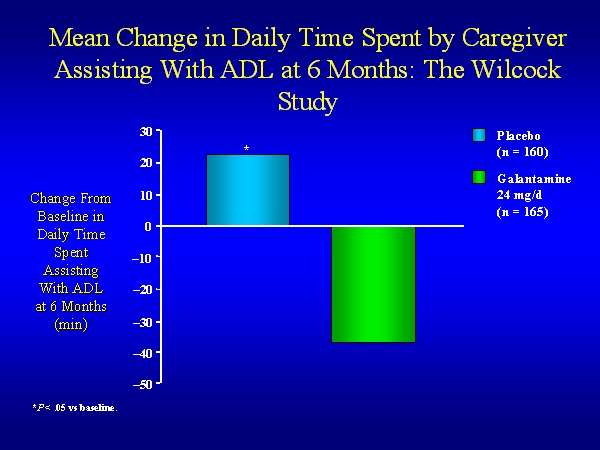 Mean Change in Daily Time Spent by Caregiver Assisting With ADL at 6 Months: The Wilcock Study

Change From Baseline in Daily Time Spent Assisting With ADL at 6 Months (min)

30
20
10
0
–10
–20
–30
–40
–50

*

Placebo (n = 160)

Galantamine 24 mg/d (n = 165)

*P < .05 vs baseline.